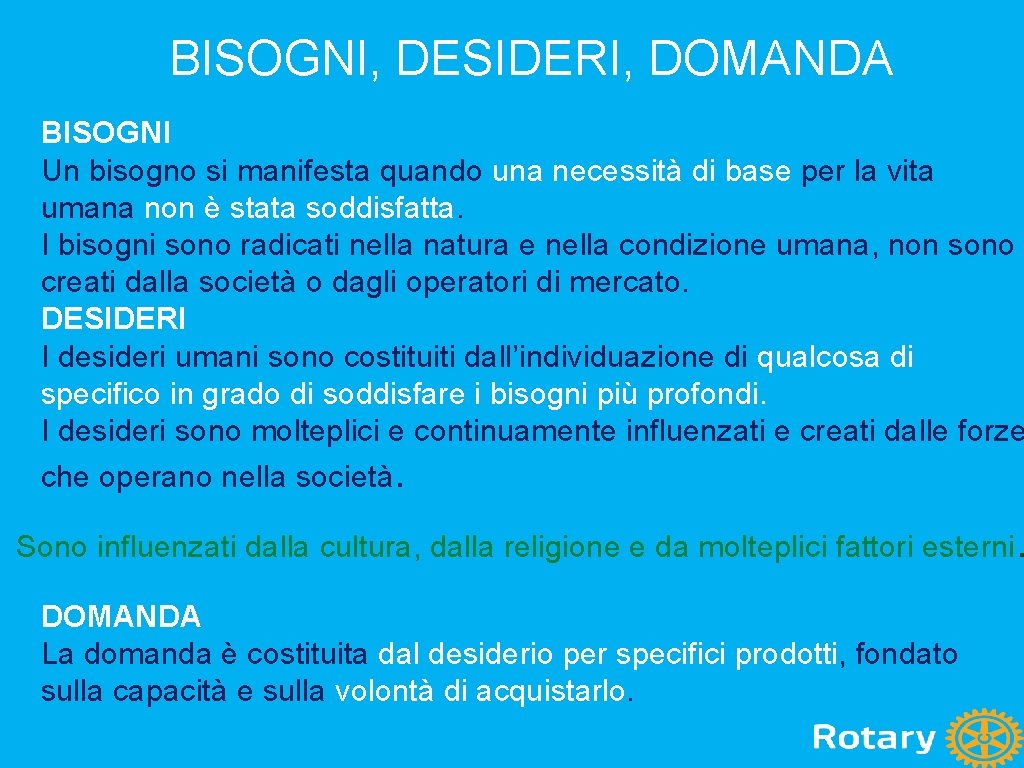 BISOGNI, DESIDERI, DOMANDA

BISOGNI
Un bisogno si manifesta quando una necessità di base per la vita umana non è stata soddisfatta.
I bisogni sono radicati nella natura e nella condizione umana, non sono creati dalla società o dagli operatori di mercato.
DESIDERI
I desideri umani sono costituiti dall'individuazione di qualcosa di specifico in grado di soddisfare i bisogni più profondi.
I desideri sono molteplici e continuamente influenzati e creati dalle forze che operano nella società.

Sono influenzati dalla cultura, dalla religione e da molteplici fattori esterni.

DOMANDA
La domanda è costituita dal desiderio per specifici prodotti, fondato sulla capacità e sulla volontà di acquistarlo.

Rotary